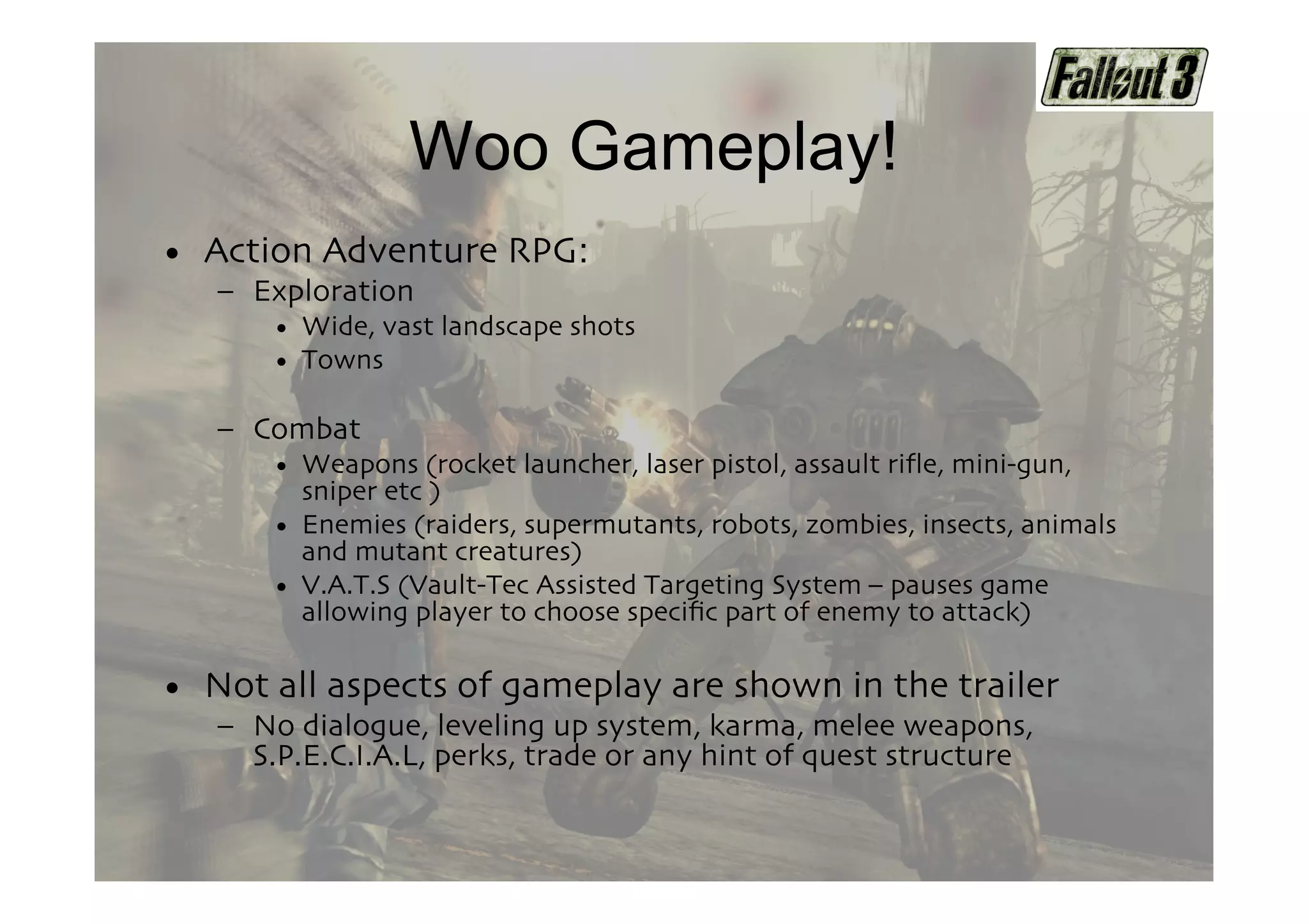 Fallout 3

Woo Gameplay!

• Action Adventure RPG:
– Exploration
• Wide, vast landscape shots
• Towns

– Combat
• Weapons (rocket launcher, laser pistol, assault rifle, mini-gun, sniper etc )
• Enemies (raiders, supermutants, robots, zombies, insects, animals and mutant creatures)
• V.A.T.S (Vault-Tec Assisted Targeting System – pauses game allowing player to choose specific part of enemy to attack)

• Not all aspects of gameplay are shown in the trailer
– No dialogue, leveling up system, karma, melee weapons, S.P.E.C.I.A.L, perks, trade or any hint of quest structure